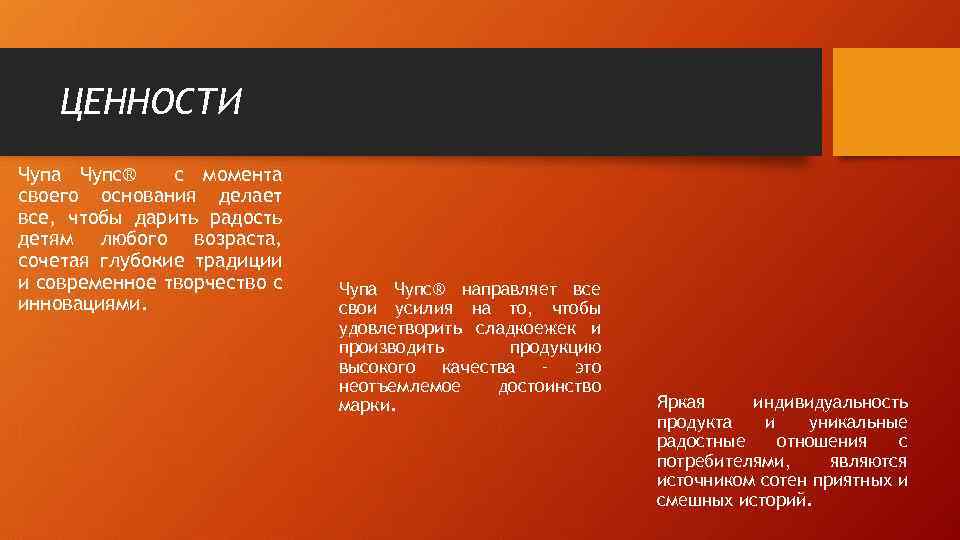 ЦЕННОСТИ

Чупа Чупс® с момента своего основания делает все, чтобы дарить радость детям любого возраста, сочетая глубокие традиции и современное творчество с инновациями.

Чупа Чупс® направляет все свои усилия на то, чтобы удовлетворить сладкоежек и производить продукцию высокого качества - это неотъемлемое достоинство марки.

Яркая индивидуальность продукта и уникальные радостные отношения с потребителями, являются источником сотен приятных и смешных историй.